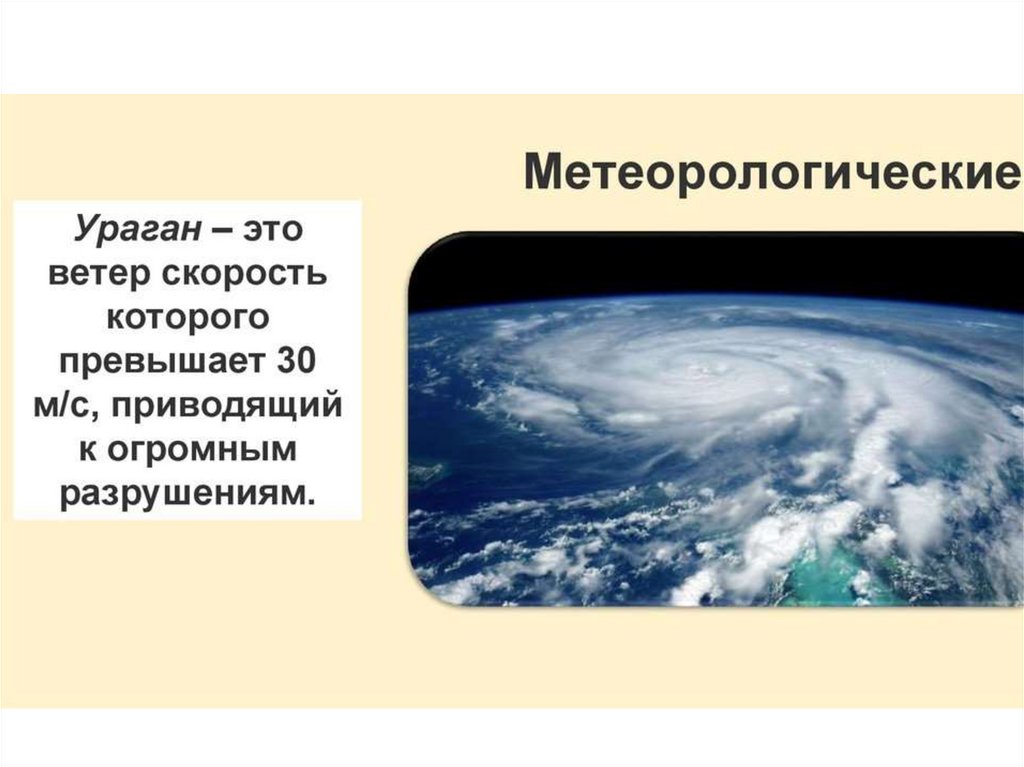 Метеорологические

Ураган – это ветер скорость которого превышает 30 м/с, приводящий к огромным разрушениям.